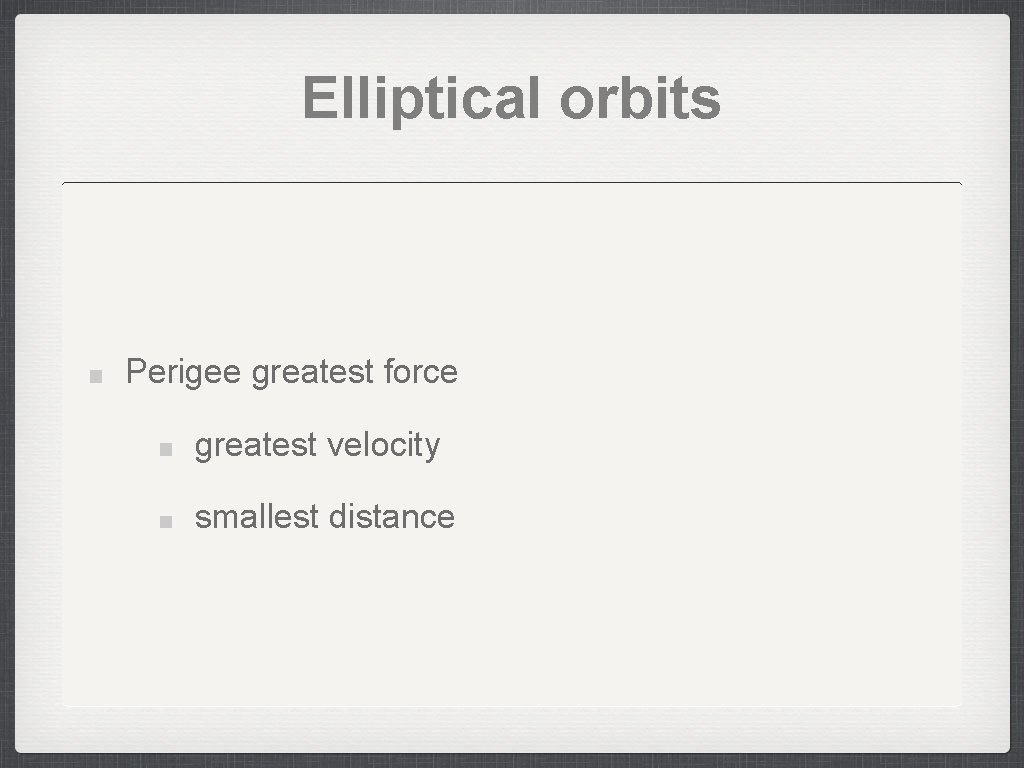 Elliptical orbits

Perigee greatest force

greatest velocity

smallest distance